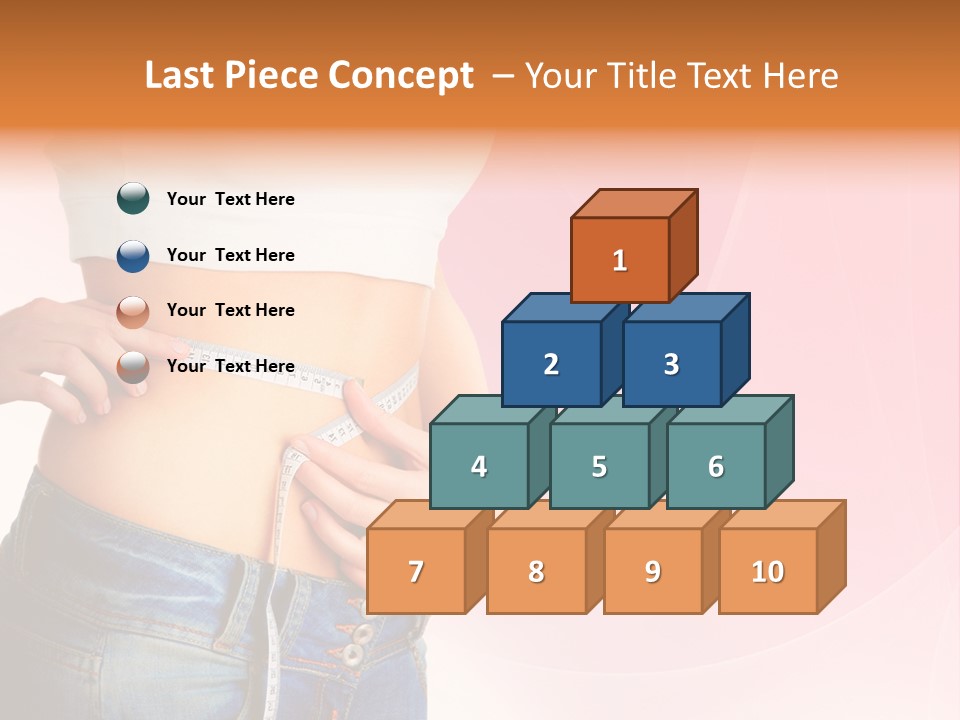 Last Piece Concept – Your Title Text Here

Your Text Here

Your Text Here

Your Text Here

Your Text Here

1

2 3

4 5 6

7 8 9 10